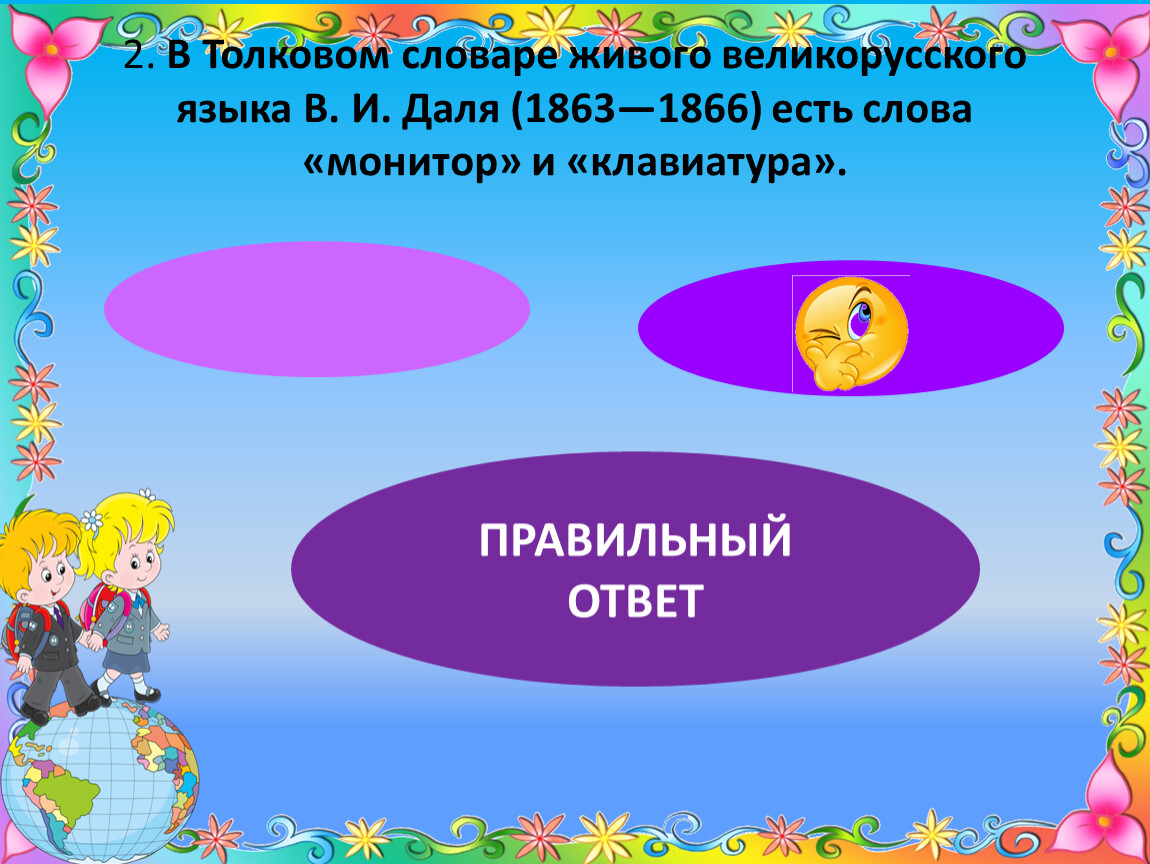 2. В Толковом словаре живого великорусского языка В. И. Даля (1863—1866) есть слова «монитор» и «клавиатура».

ПРАВИЛЬНЫЙ ОТВЕТ